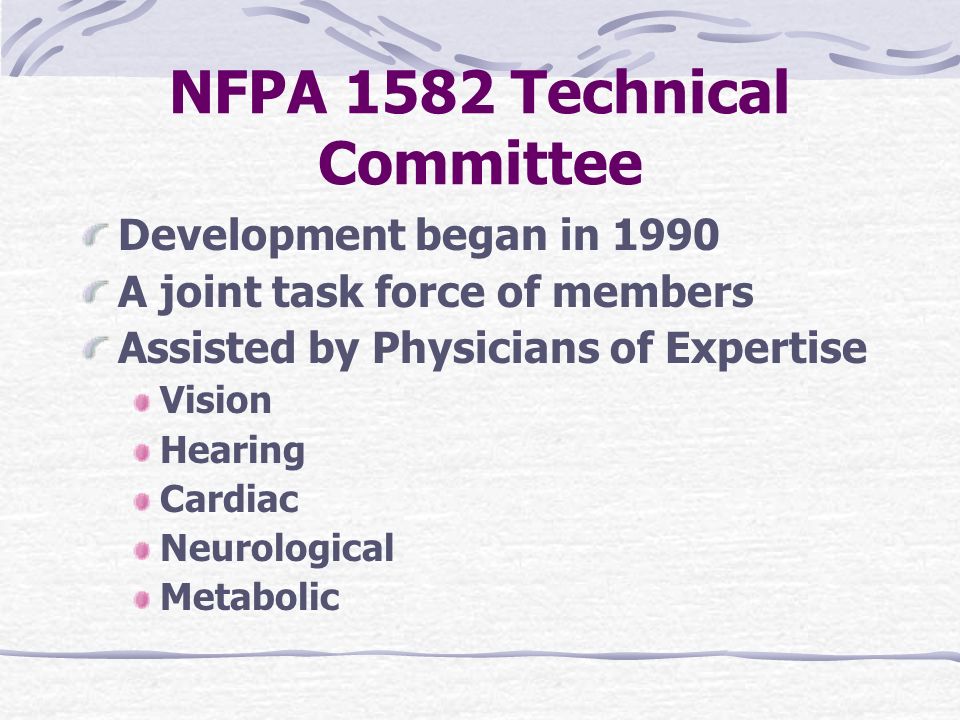 NFPA 1582 Technical Committee

Development began in 1990

A joint task force of members

Assisted by Physicians of Expertise

Vision

Hearing

Cardiac

Neurological

Metabolic